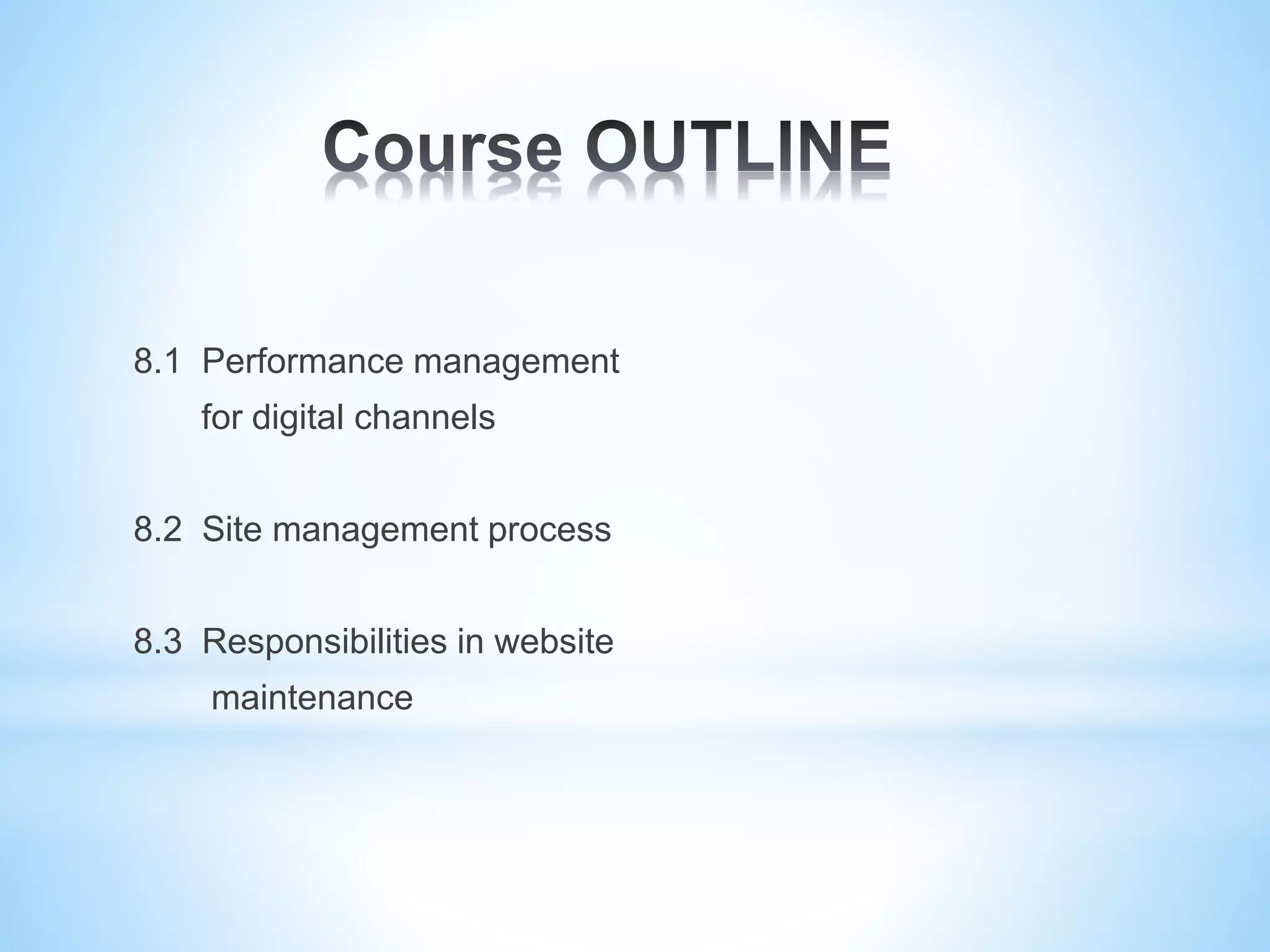 Course OUTLINE

8.1 Performance management for digital channels

8.2 Site management process

8.3 Responsibilities in website maintenance